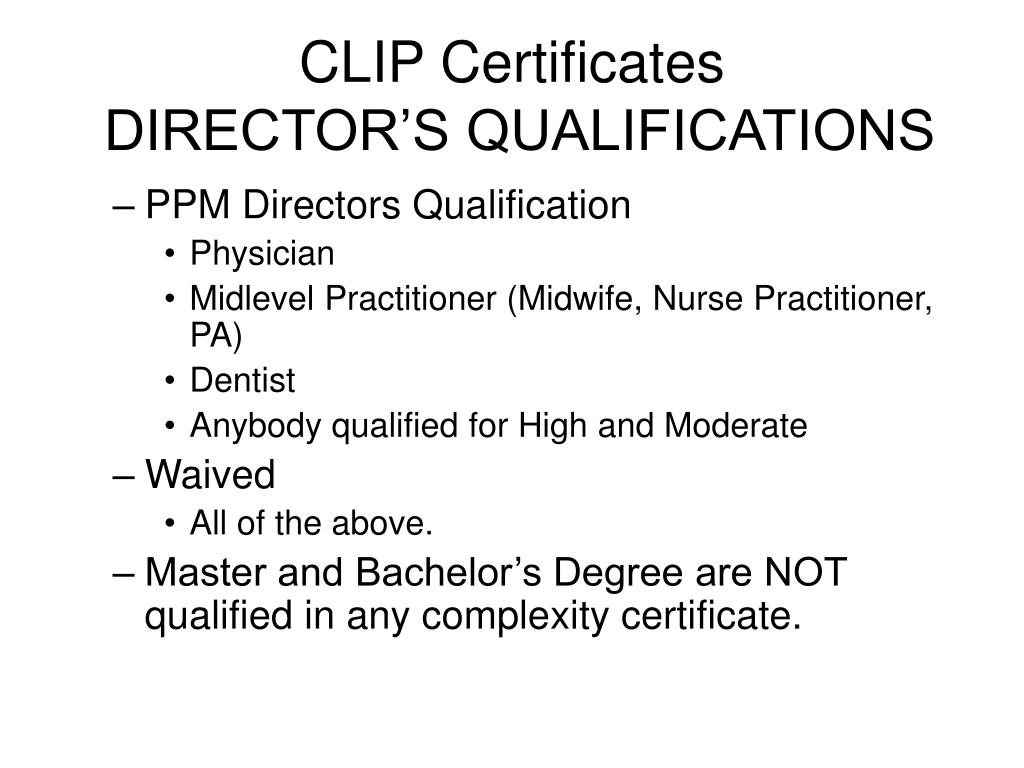 CLIP Certificates
DIRECTOR'S QUALIFICATIONS

– PPM Directors Qualification
• Physician
• Midlevel Practitioner (Midwife, Nurse Practitioner, PA)
• Dentist
• Anybody qualified for High and Moderate
– Waived
• All of the above.
– Master and Bachelor's Degree are NOT qualified in any complexity certificate.